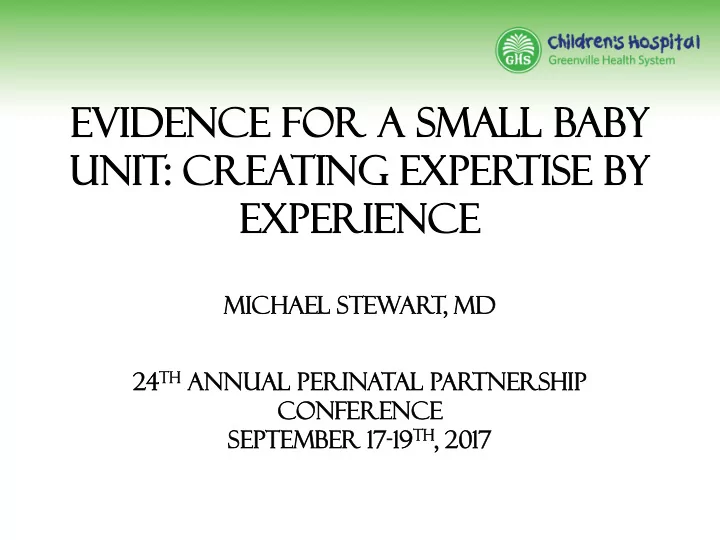 GHS

Children's Hospital
Greenville Health System

EVIDENCE FOR A SMALL BABY UNIT: CREATING EXPERTISE BY EXPERIENCE

MICHAEL STEWART, MD

24TH ANNUAL PERINATAL PARTNERSHIP CONFERENCE
SEPTEMBER 17-19TH, 2017